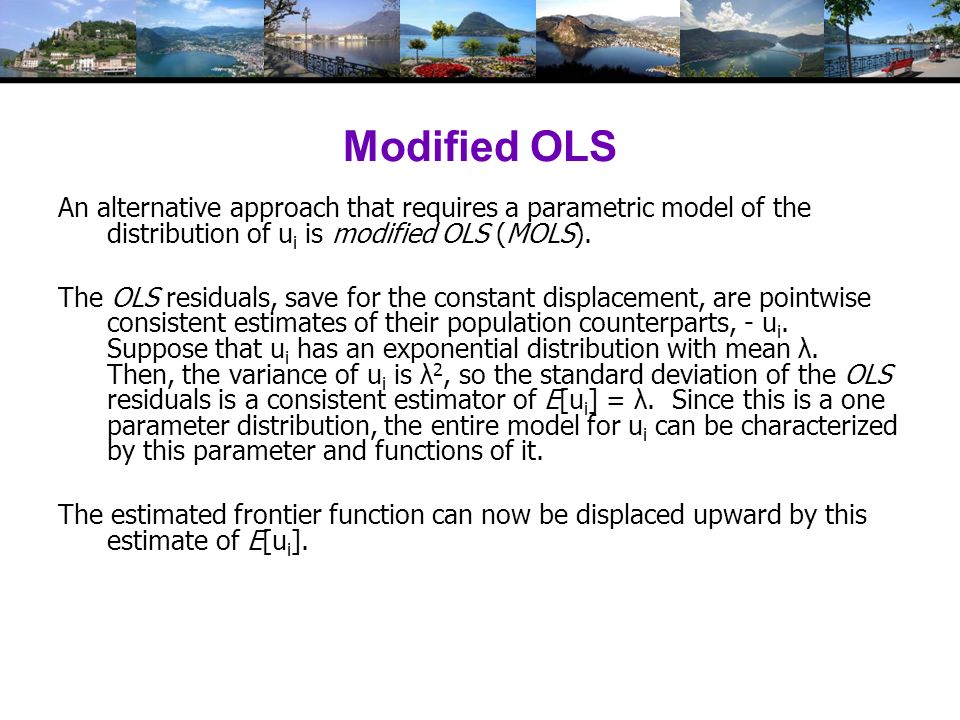 Modified OLS

An alternative approach that requires a parametric model of the distribution of $u_i$ is modified OLS (MOLS).

The OLS residuals, save for the constant displacement, are pointwise consistent estimates of their population counterparts, - $u_i$. Suppose that $u_i$ has an exponential distribution with mean $\lambda$. Then, the variance of $u_i$ is $\lambda^2$, so the standard deviation of the OLS residuals is a consistent estimator of $E[u_i] = \lambda$. Since this is a one parameter distribution, the entire model for $u_i$ can be characterized by this parameter and functions of it.

The estimated frontier function can now be displaced upward by this estimate of $E[u_i]$.